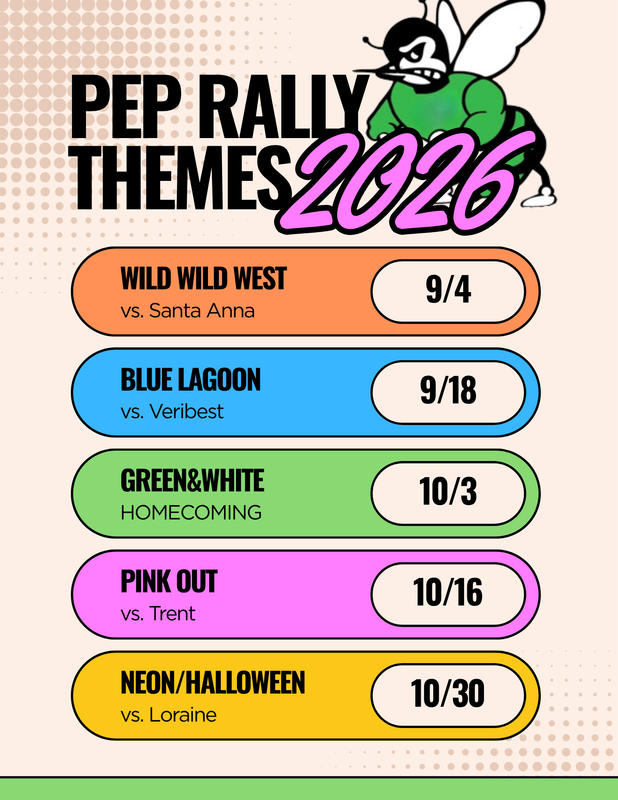 PEP RALLY THEMES 2026

WILD WILD WEST
vs. Santa Anna
9/4

BLUE LAGOON
vs. Veribest
9/18

GREEN&WHITE
HOMECOMING
10/3

PINK OUT
vs. Trent
10/16

NEON/HALLOWEEN
vs. Loraine
10/30